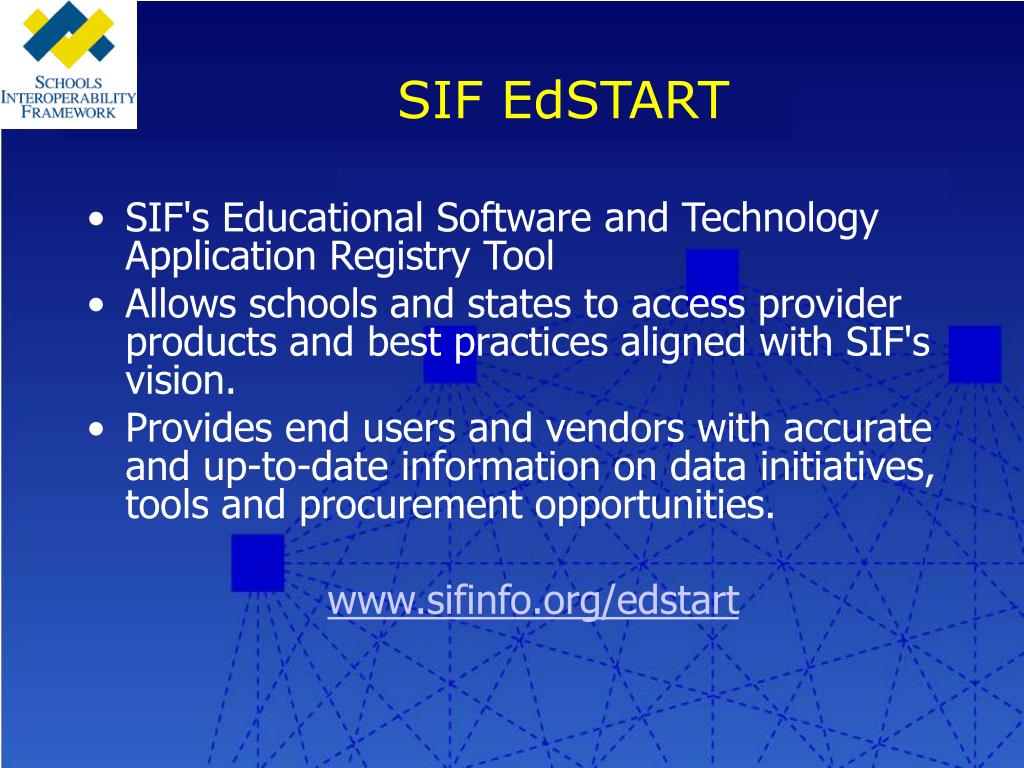 SCHOOLS
INTEROPERABILITY
FRAMEWORK

SIF EdSTART

• SIF's Educational Software and Technology Application Registry Tool
• Allows schools and states to access provider products and best practices aligned with SIF's vision.
• Provides end users and vendors with accurate and up-to-date information on data initiatives, tools and procurement opportunities.

www.sifinfo.org/edstart